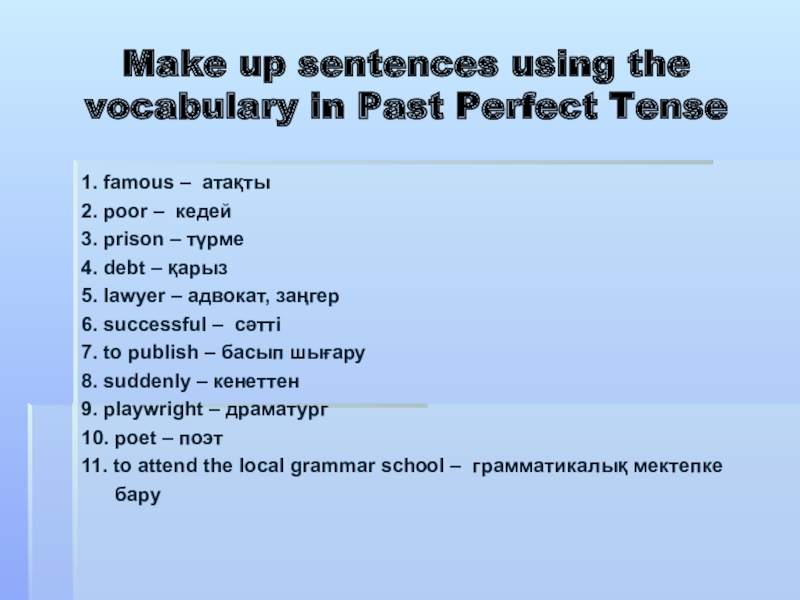 Make up sentences using the vocabulary in Past Perfect Tense

1. famous – атақты
2. poor – кедей
3. prison – түрме
4. debt – қарыз
5. lawyer – адвокат, заңгер
6. successful – сәтті
7. to publish – басып шығару
8. suddenly – кенеттен
9. playwright – драматург
10. poet – поэт
11. to attend the local grammar school – грамматикалық мектепке бару